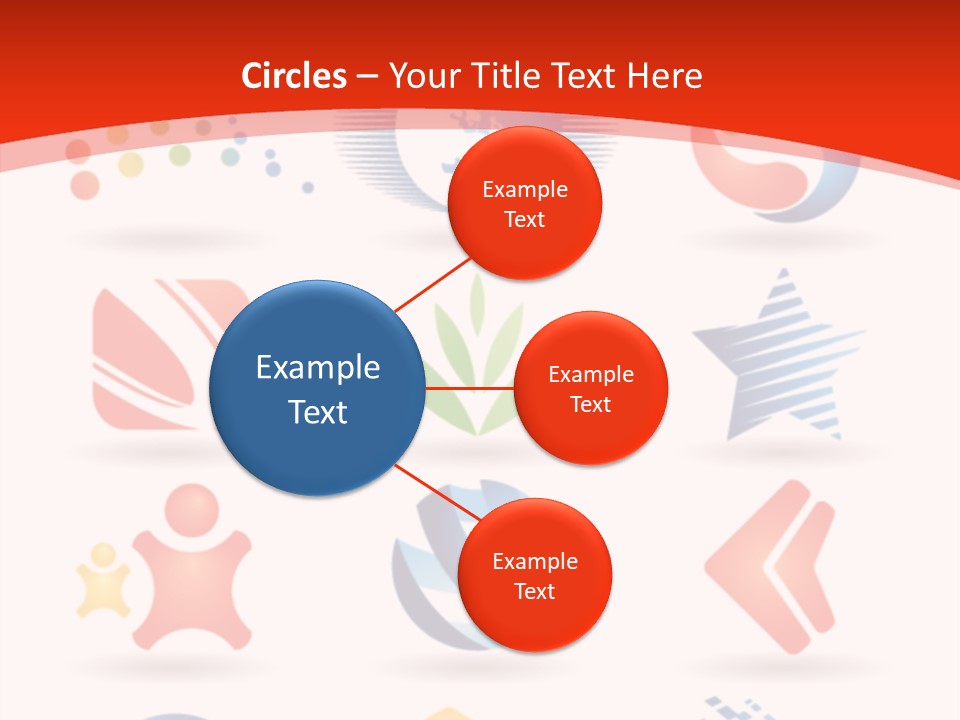 Circles – Your Title Text Here

Example Text

Example Text

Example Text

Example Text